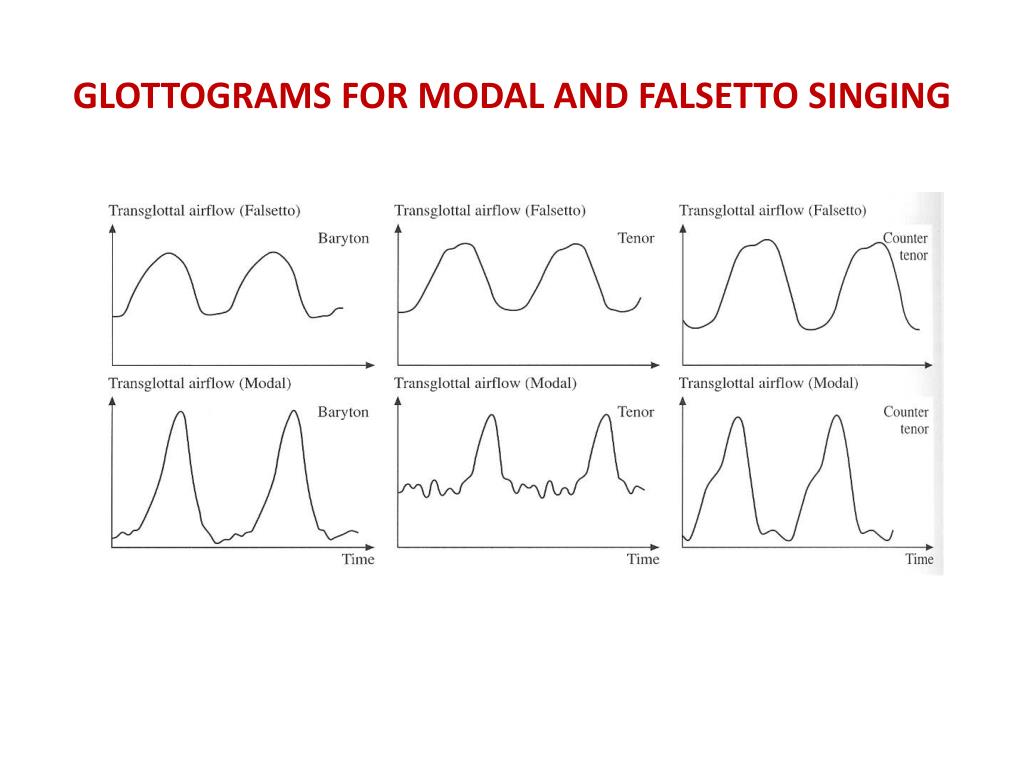 GLOTTOGRAMS FOR MODAL AND FALSETTO SINGING

Transglottal airflow (Falsetto)
Baryton

Transglottal airflow (Falsetto)
Tenor

Transglottal airflow (Falsetto)
Counter tenor

Transglottal airflow (Modal)
Baryton
Time

Transglottal airflow (Modal)
Tenor
Time

Transglottal airflow (Modal)
Counter tenor
Time